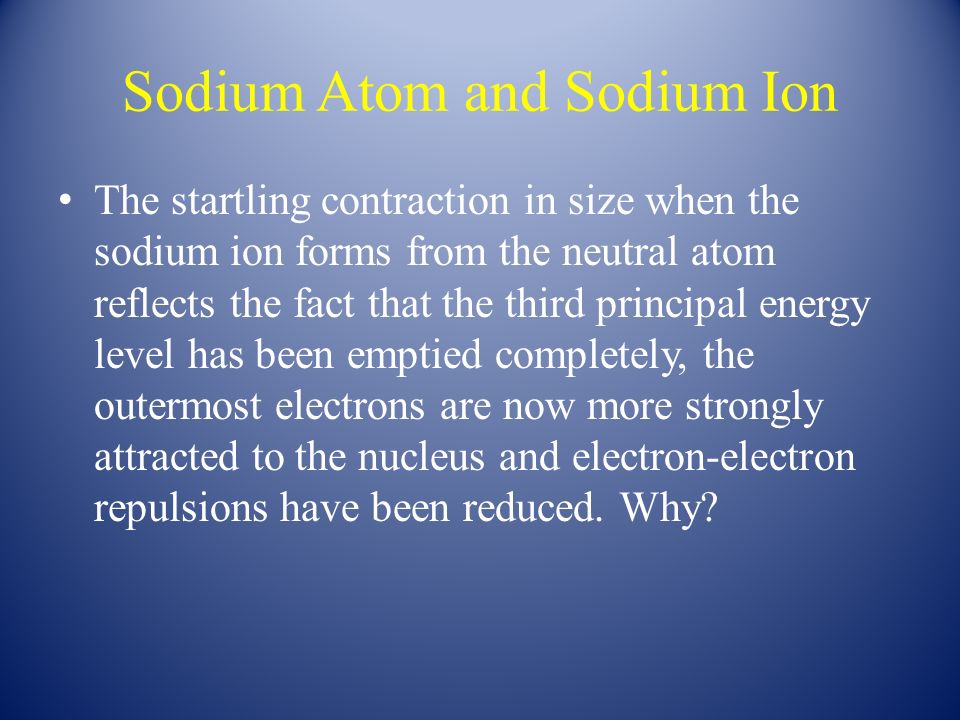 Sodium Atom and Sodium Ion

• The startling contraction in size when the sodium ion forms from the neutral atom reflects the fact that the third principal energy level has been emptied completely, the outermost electrons are now more strongly attracted to the nucleus and electron-electron repulsions have been reduced. Why?